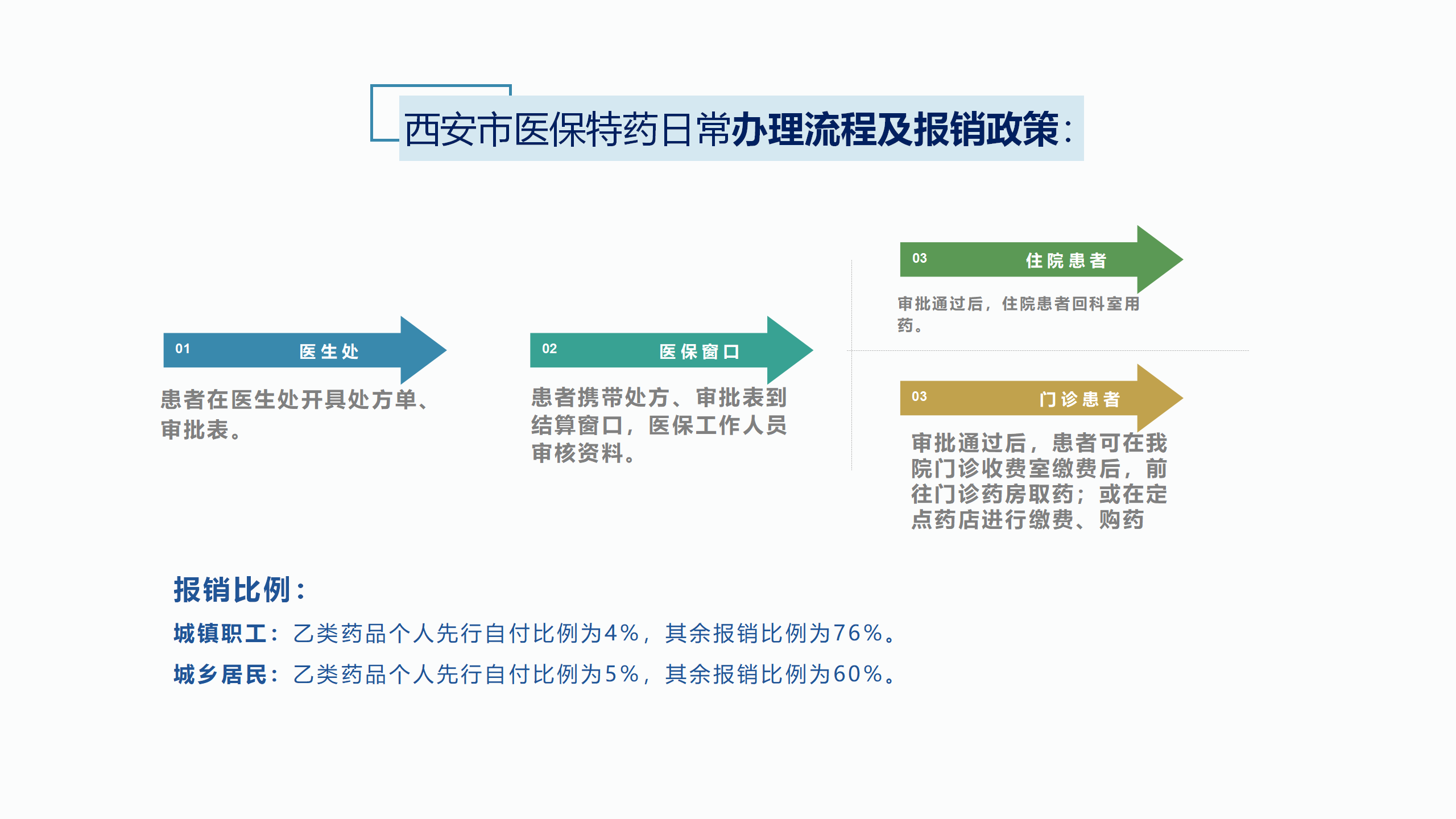 西安市医保特药日常办理流程及报销政策：

01 医生处

患者在医生处开具处方单、审批表。

02 医保窗口

患者携带处方、审批表到结算窗口，医保工作人员审核资料。

03 住院患者

审批通过后，住院患者回科室用药。

03 门诊患者

审批通过后，患者可在我院门诊收费室缴费后，前往门诊药房取药；或在定点药店进行缴费、购药

报销比例：

城镇职工：乙类药品个人先行自付比例为4%，其余报销比例为76%。

城乡居民：乙类药品个人先行自付比例为5%，其余报销比例为60%。